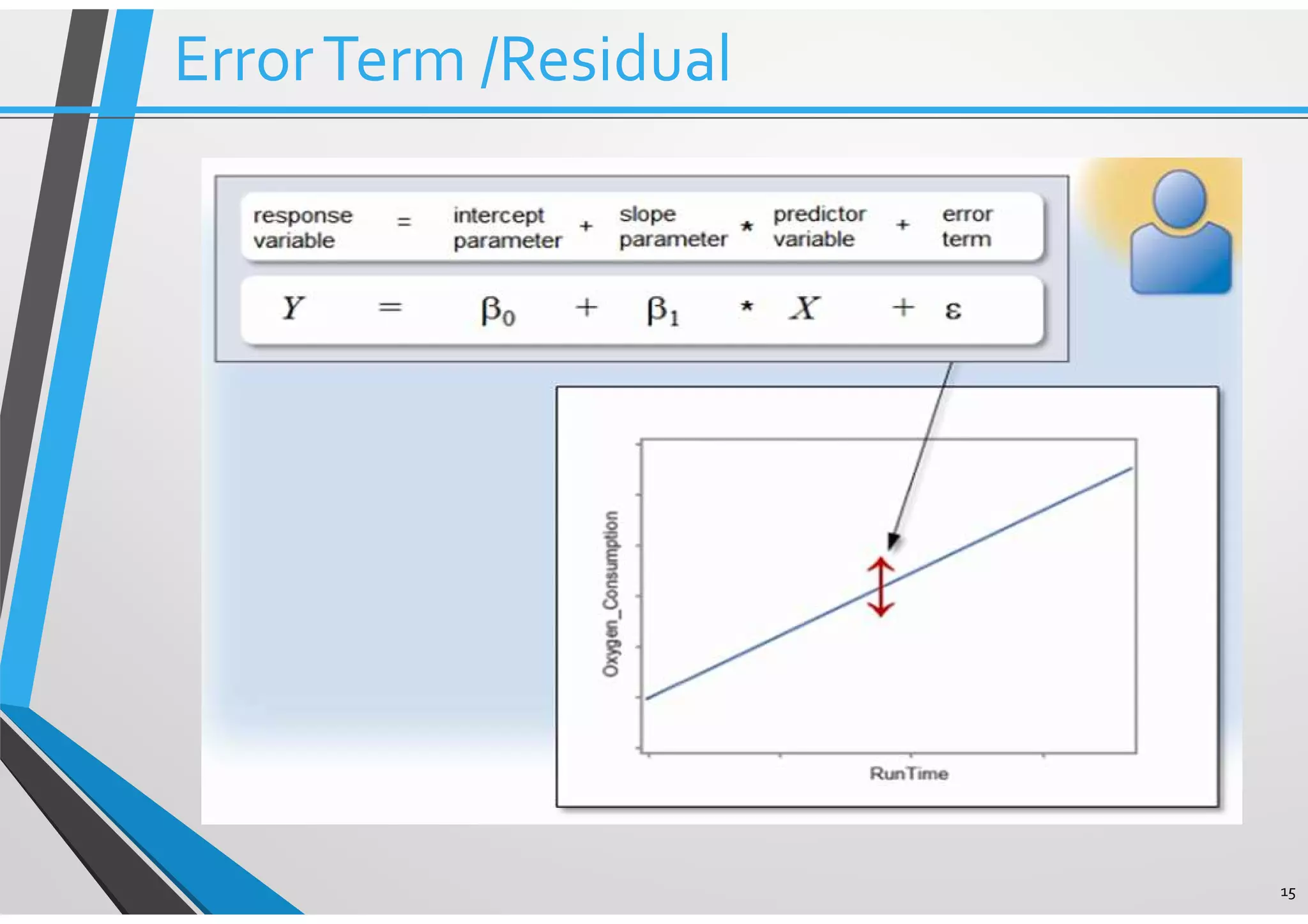 Error Term /Residual

response variable = intercept parameter + slope parameter * predictor variable + error term

$Y = \beta_0 + \beta_1 * X + \varepsilon$

Oxygen_Consumption

RunTime

15